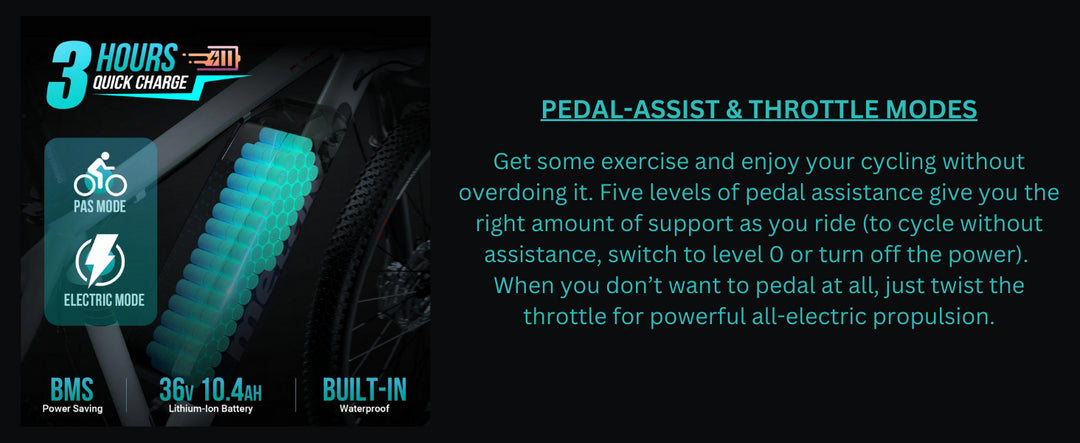 3 HOURS
QUICK CHARGE

PAS MODE

ELECTRIC MODE

BMS
Power Saving

36V 10.4AH
Lithium-Ion Battery

BUILT-IN
Waterproof

PEDAL-ASSIST & THROTTLE MODES

Get some exercise and enjoy your cycling without overdoing it. Five levels of pedal assistance give you the right amount of support as you ride (to cycle without assistance, switch to level 0 or turn off the power). When you don't want to pedal at all, just twist the throttle for powerful all-electric propulsion.